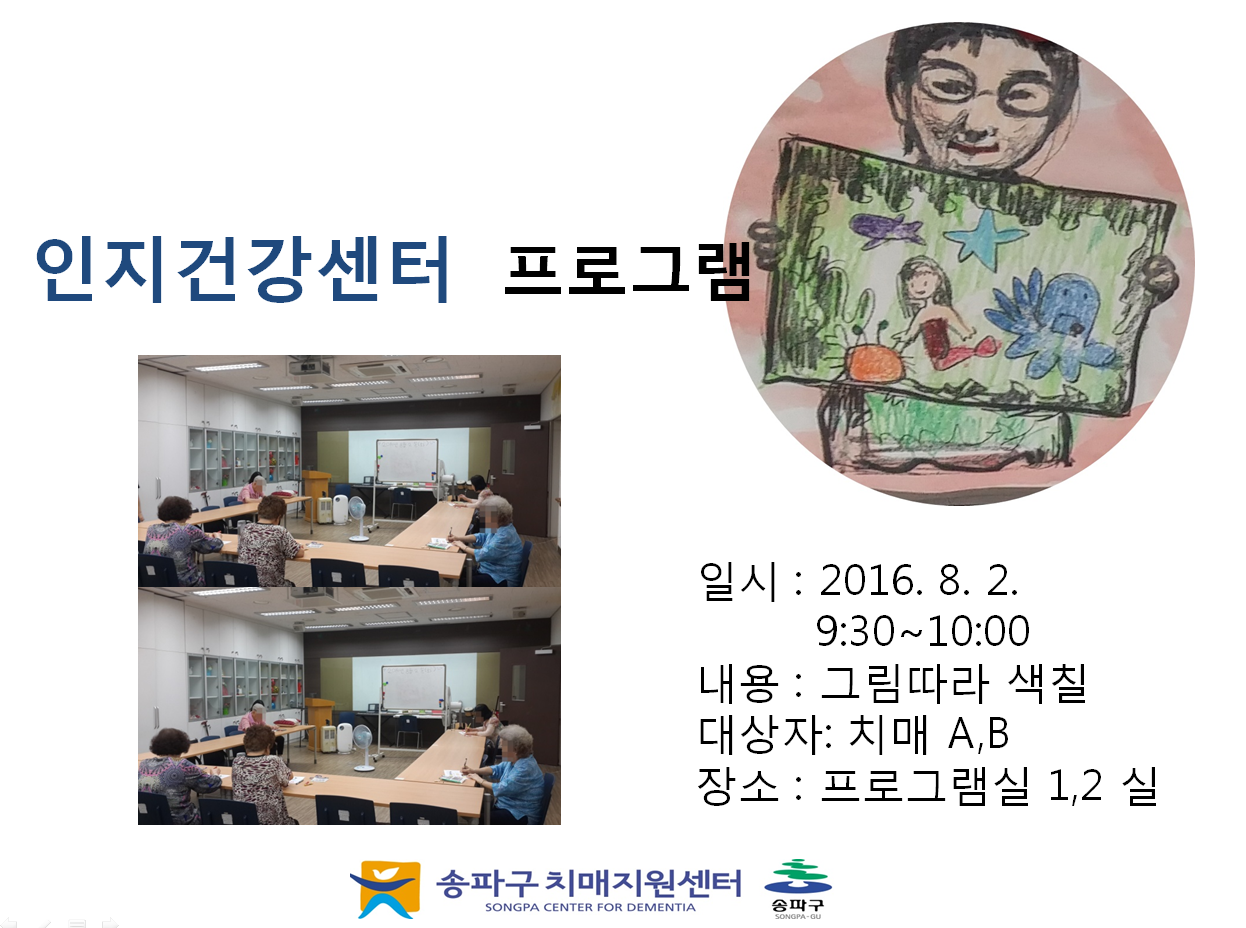 인지건강센터 프로그램

일시 : 2016. 8. 2.
9:30~10:00
내용 : 그림따라 색칠
대상자: 치매 A,B
장소 : 프로그램실 1,2 실

송파구 치매지원센터
SONGPA CENTER FOR DEMENTIA

송파구
SONGPA-GU